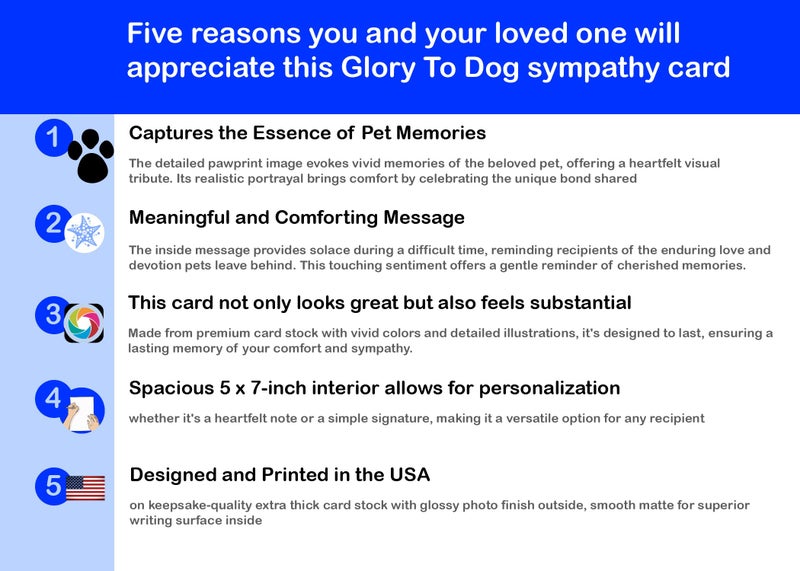 Five reasons you and your loved one will appreciate this Glory To Dog sympathy card

1

Captures the Essence of Pet Memories

The detailed pawprint image evokes vivid memories of the beloved pet, offering a heartfelt visual tribute. Its realistic portrayal brings comfort by celebrating the unique bond shared

2

Meaningful and Comforting Message

The inside message provides solace during a difficult time, reminding recipients of the enduring love and devotion pets leave behind. This touching sentiment offers a gentle reminder of cherished memories.

3

This card not only looks great but also feels substantial

Made from premium card stock with vivid colors and detailed illustrations, it's designed to last, ensuring a lasting memory of your comfort and sympathy.

4

Spacious 5 x 7-inch interior allows for personalization

whether it's a heartfelt note or a simple signature, making it a versatile option for any recipient

5

Designed and Printed in the USA

on keepsake-quality extra thick card stock with glossy photo finish outside, smooth matte for superior writing surface inside